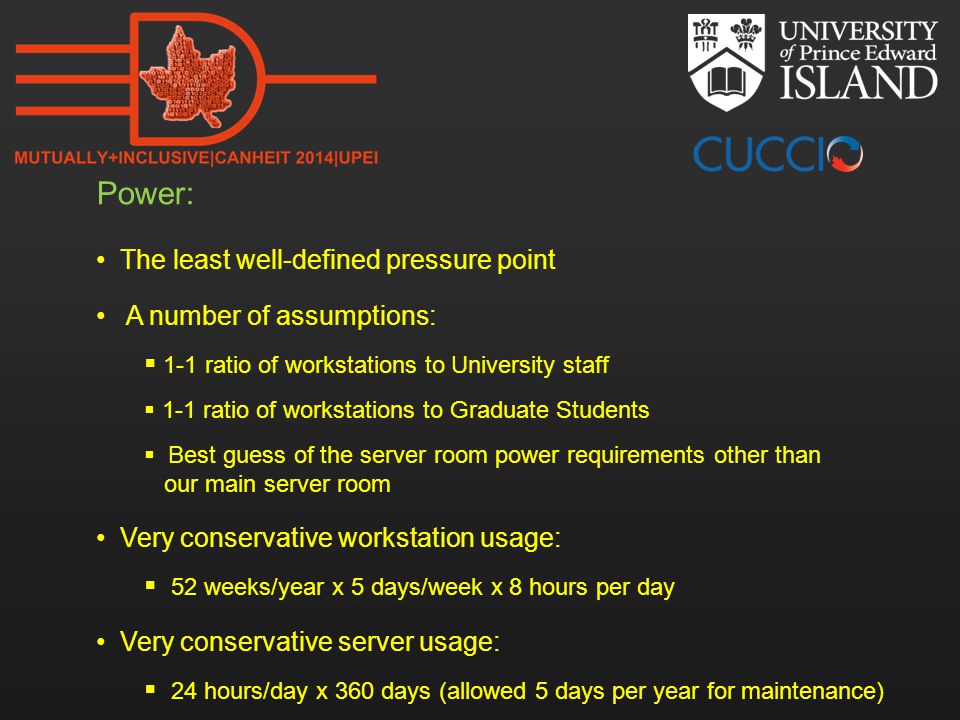 MUTUALLY+INCLUSIVE|CANHEIT 2014|UPEI

UNIVERSITY of Prince Edward ISLAND

CUCCIO

Power:

• The least well-defined pressure point

• A number of assumptions:

▪ 1-1 ratio of workstations to University staff

▪ 1-1 ratio of workstations to Graduate Students

▪ Best guess of the server room power requirements other than our main server room

• Very conservative workstation usage:

▪ 52 weeks/year x 5 days/week x 8 hours per day

• Very conservative server usage:

▪ 24 hours/day x 360 days (allowed 5 days per year for maintenance)